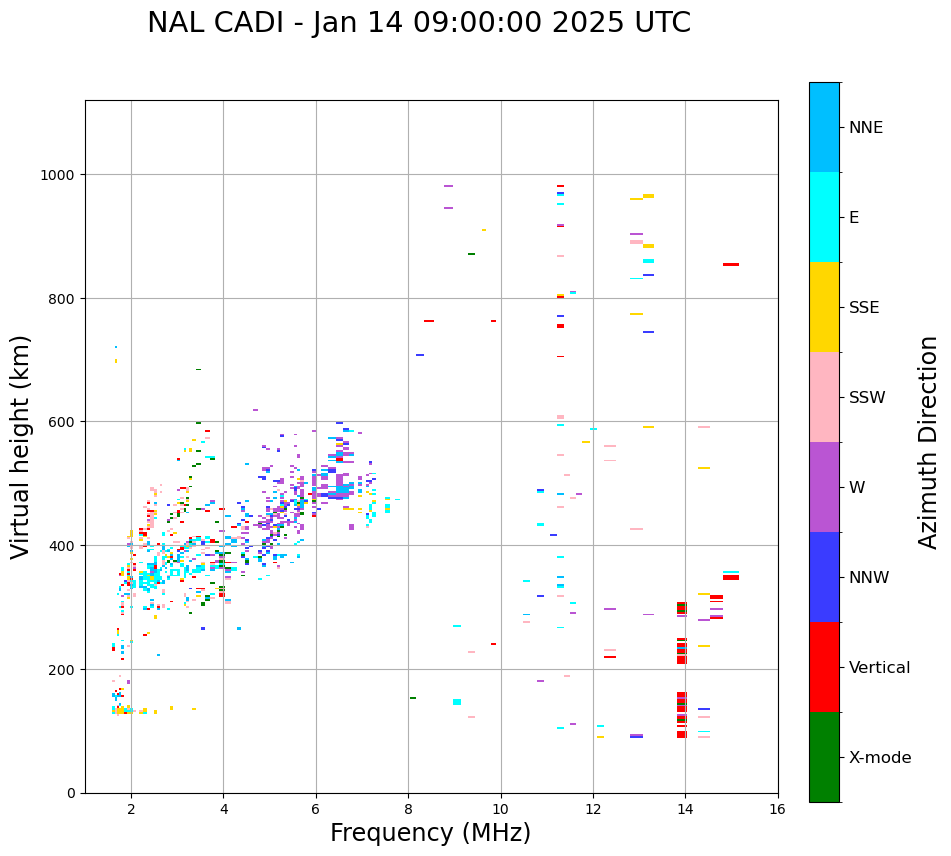 NAL CADI - Jan 14 09:00:00 2025 UTC

Virtual height (km)

1000
800
600
400
200
0

2
4
6
8
10
12
14
16

Frequency (MHz)

NNE
E
SSE
SSW
W
NNW
Vertical
X-mode

Azimuth Direction